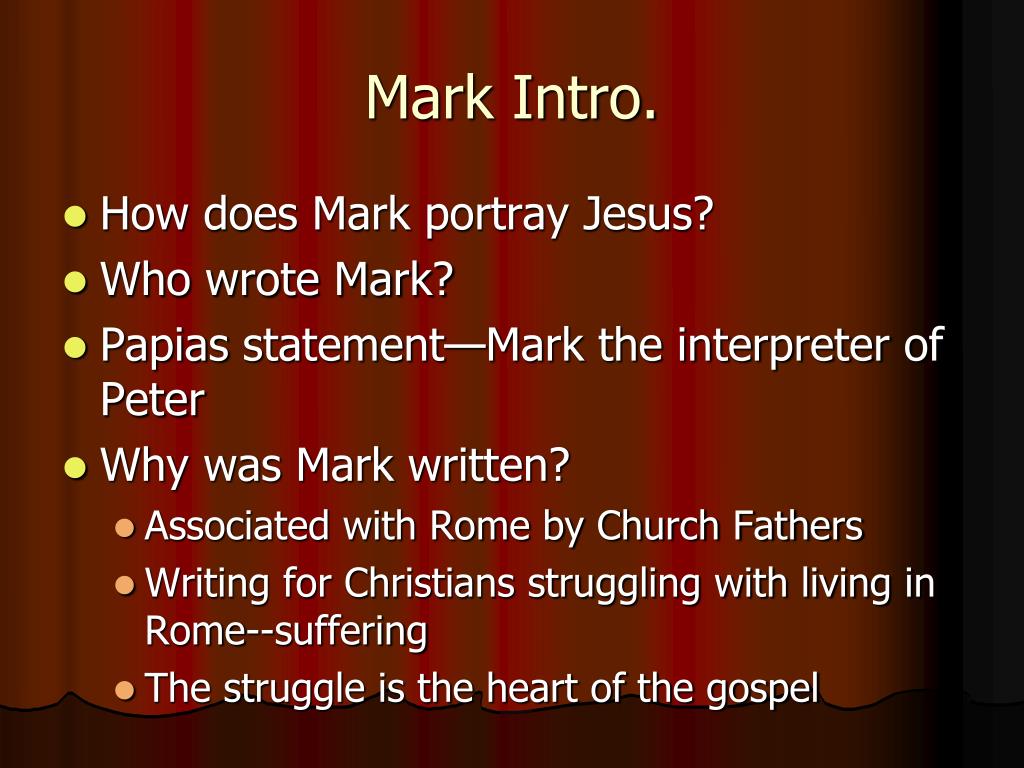 Mark Intro.

- How does Mark portray Jesus?
- Who wrote Mark?
- Papias statement—Mark the interpreter of Peter
- Why was Mark written?
  - Associated with Rome by Church Fathers
  - Writing for Christians struggling with living in Rome--suffering
  - The struggle is the heart of the gospel